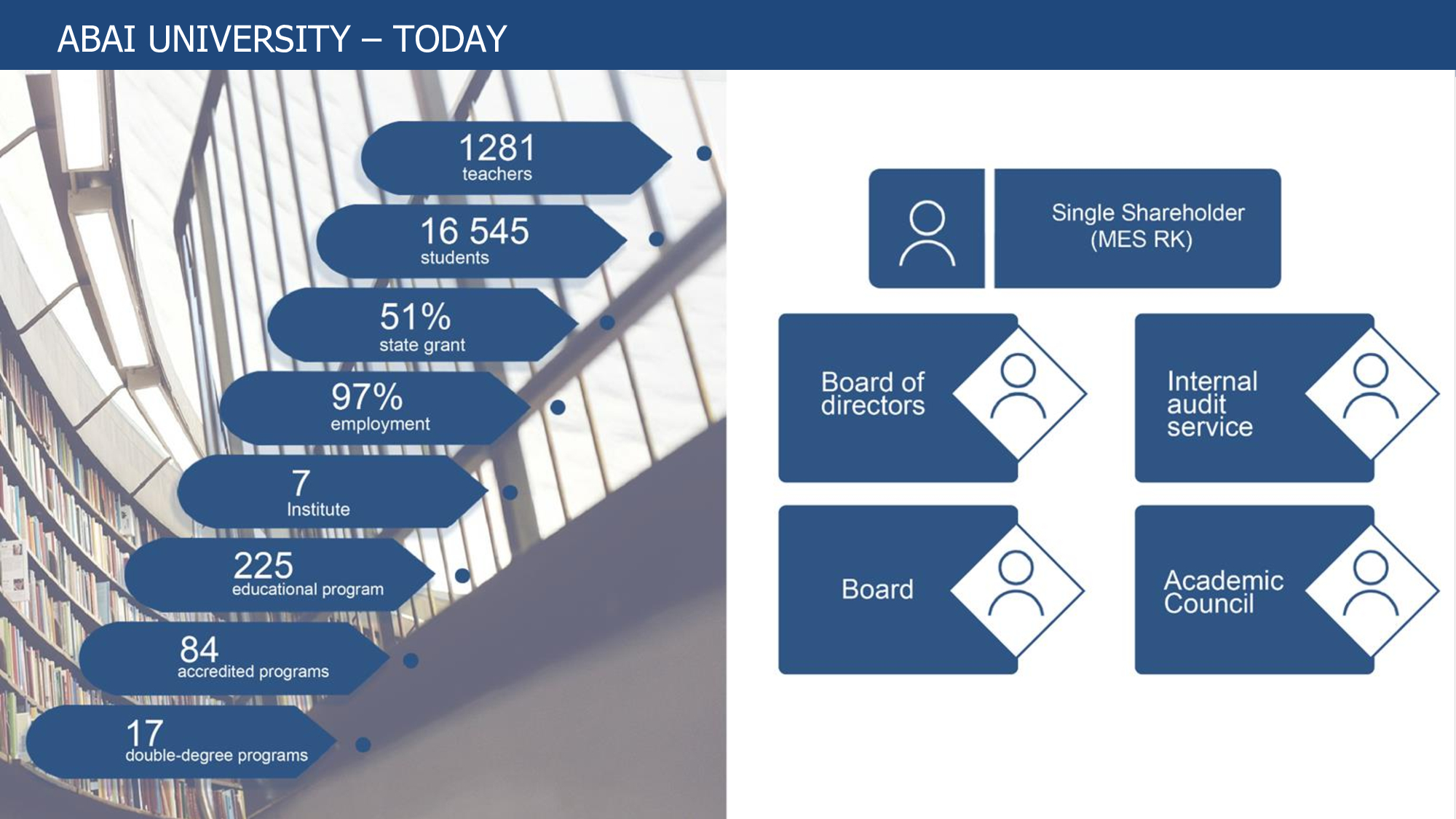 ABAI UNIVERSITY – TODAY

1281
teachers

16 545
students

51%
state grant

97%
employment

7
Institute

225
educational program

84
accredited programs

17
double-degree programs

Single Shareholder (MES RK)

Board of directors

Internal audit service

Board

Academic Council